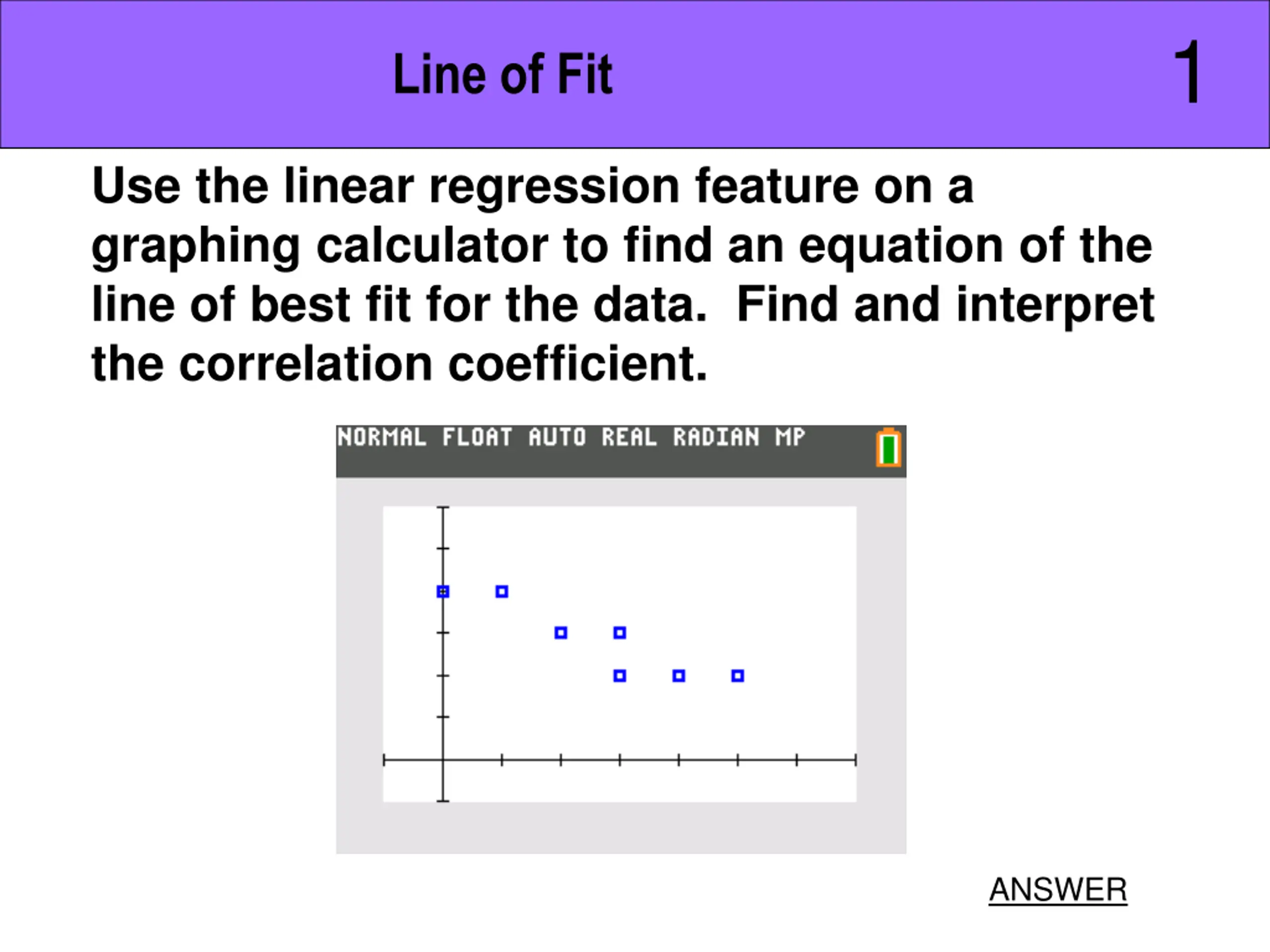 Line of Fit

1

Use the linear regression feature on a graphing calculator to find an equation of the line of best fit for the data.  Find and interpret the correlation coefficient.

NORMAL FLOAT AUTO REAL RADIAN MP

ANSWER